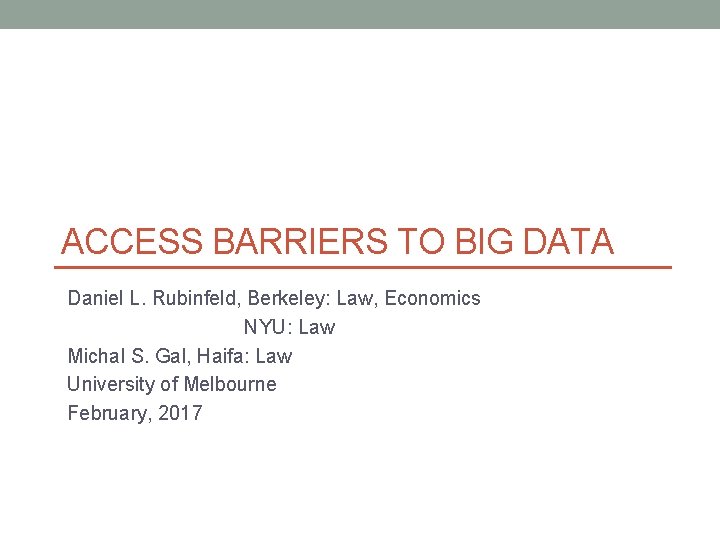 ACCESS BARRIERS TO BIG DATA

Daniel L. Rubinfeld, Berkeley: Law, Economics
NYU: Law
Michal S. Gal, Haifa: Law
University of Melbourne
February, 2017